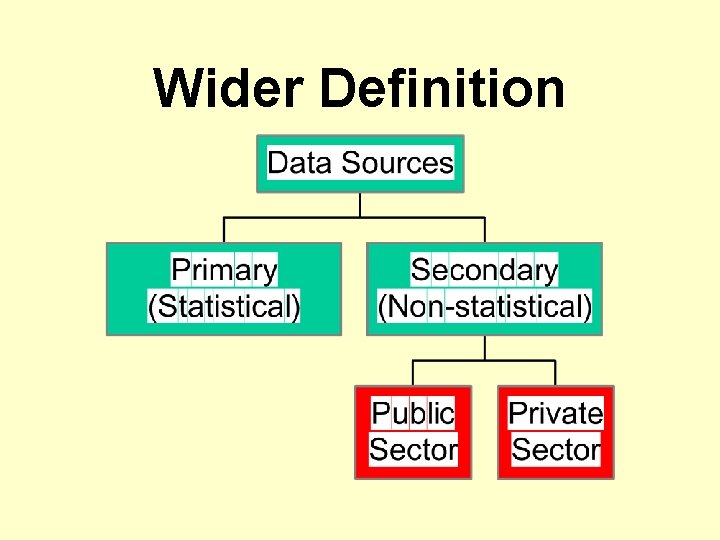 Wider Definition

Data Sources

Primary (Statistical)

Secondary (Non-statistical)

Public Sector

Private Sector